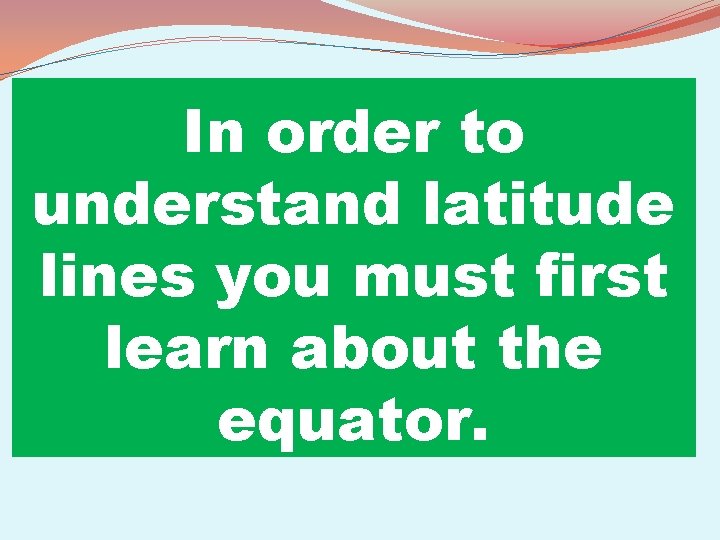 In order to understand latitude lines you must first learn about the equator.